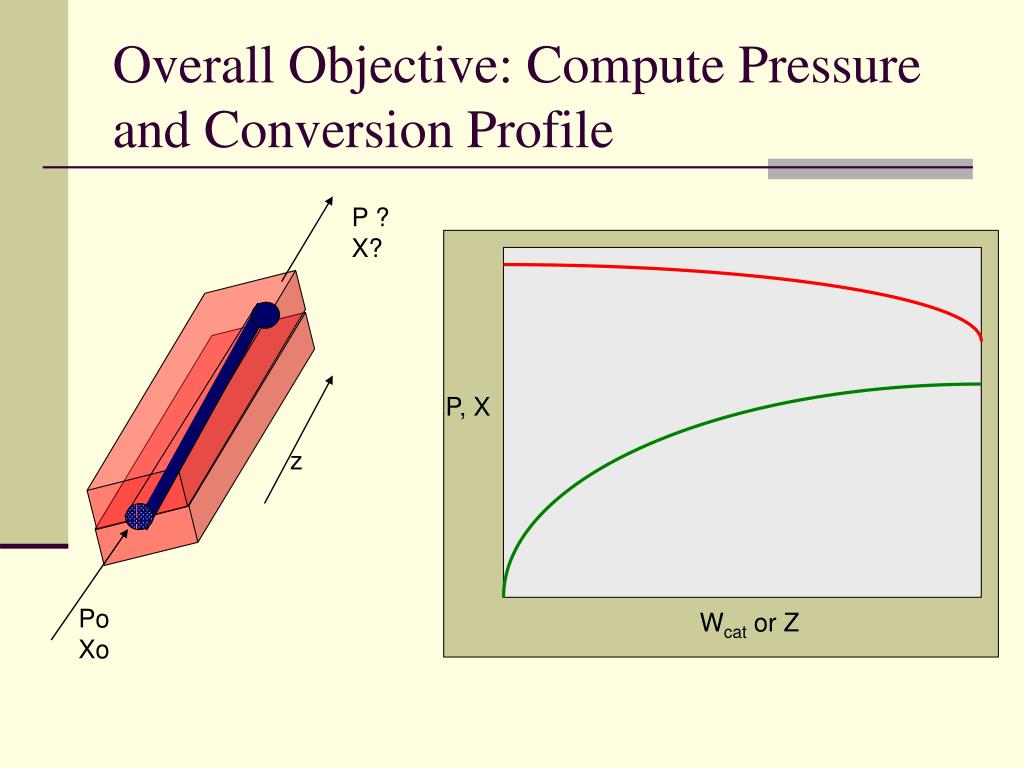 Overall Objective: Compute Pressure and Conversion Profile

P ?
X?

z

Po
Xo

P, X

$W_{cat}$ or Z